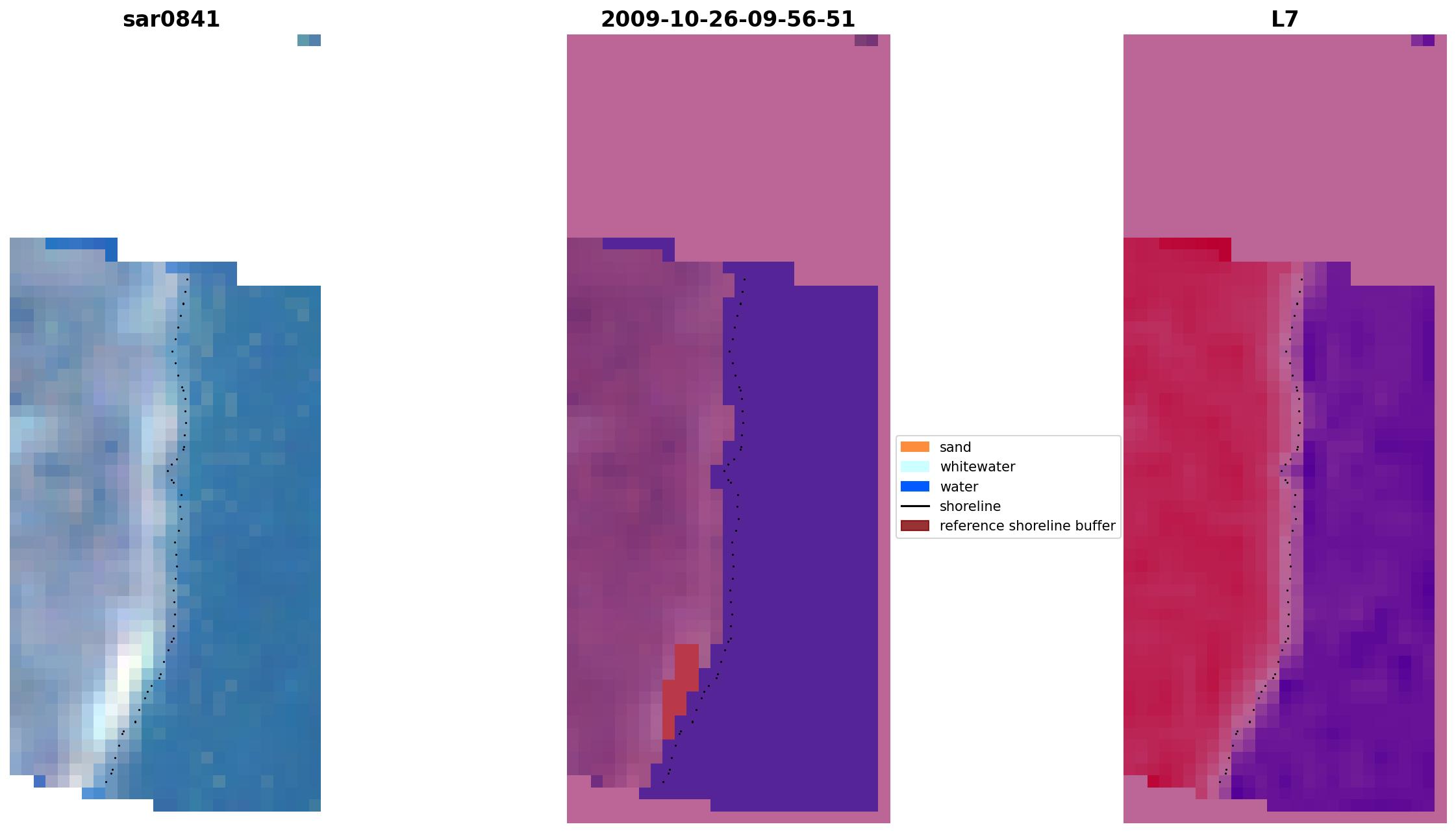 sar0841

2009-10-26-09-56-51

L7

sand
whitewater
water
shoreline
reference shoreline buffer